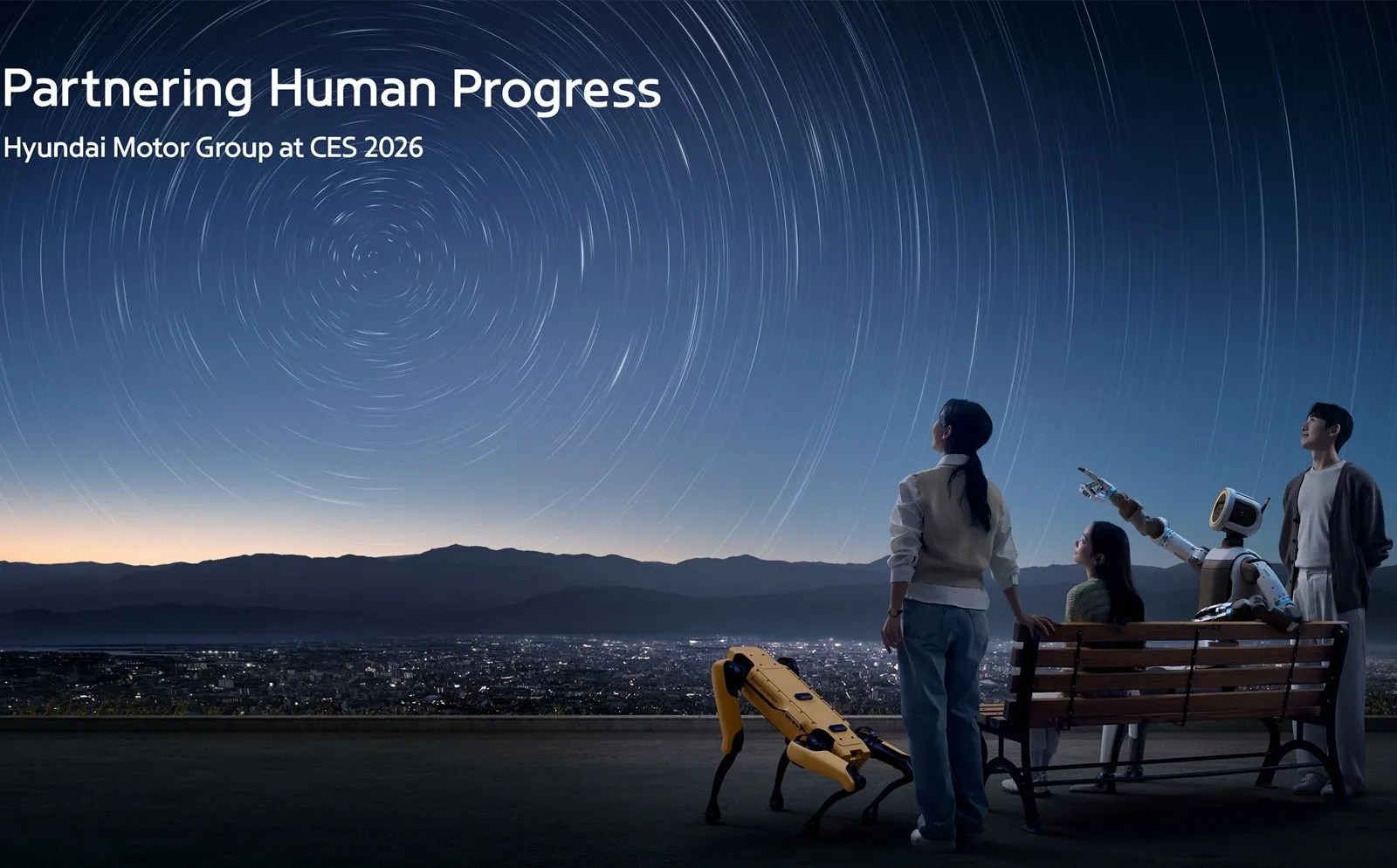 Partnering Human Progress

Hyundai Motor Group at CES 2026